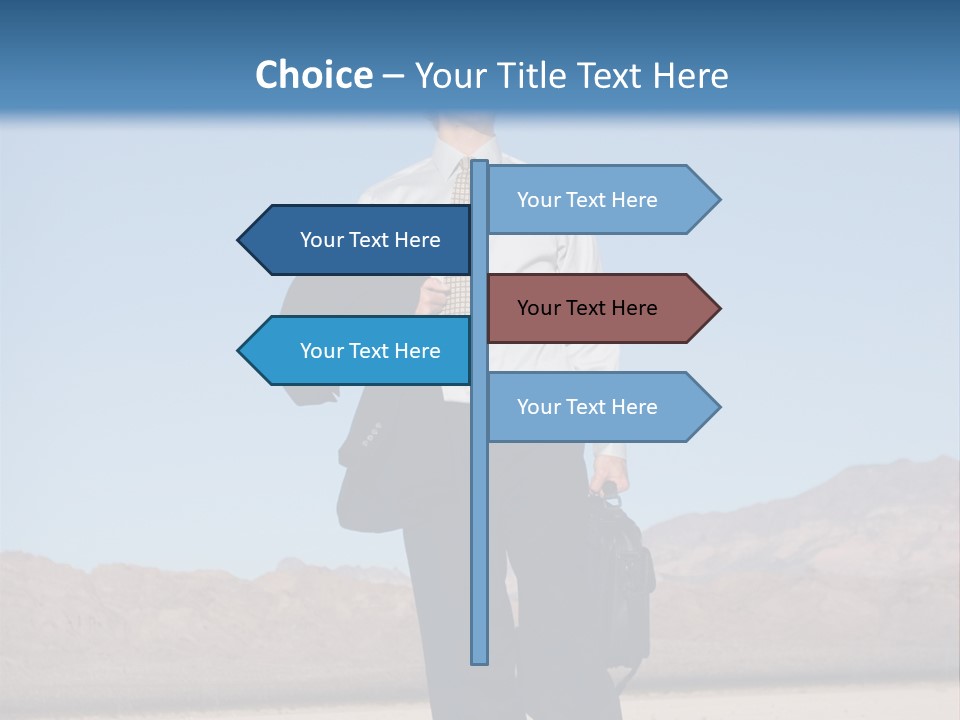 Choice – Your Title Text Here

Your Text Here

Your Text Here

Your Text Here

Your Text Here

Your Text Here